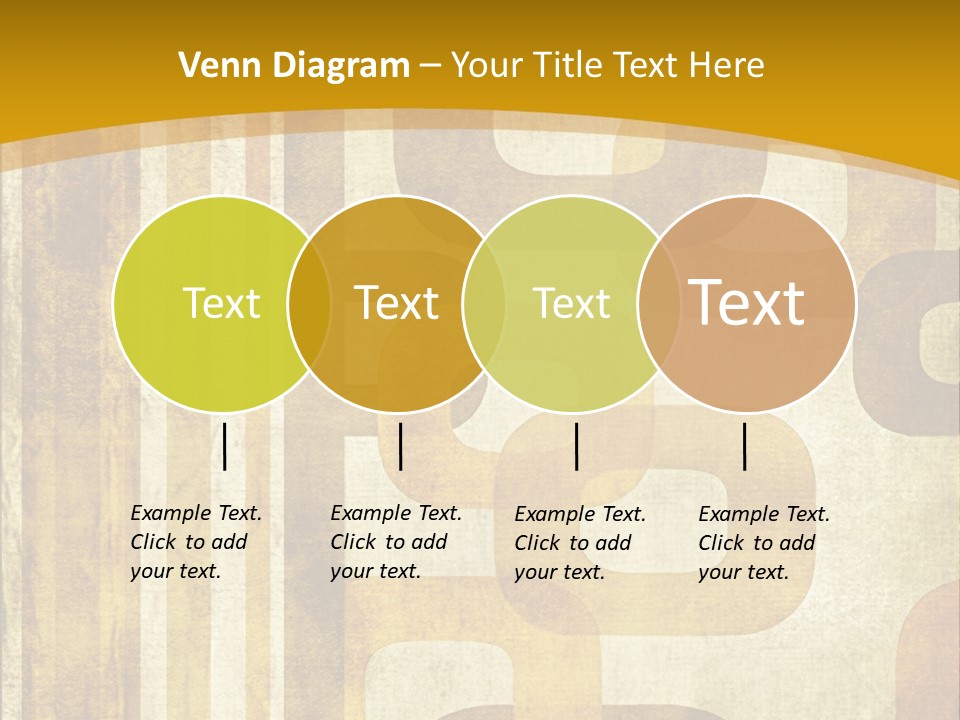 Venn Diagram – Your Title Text Here

Text

Text

Text

Text

Example Text. Click to add your text.

Example Text. Click to add your text.

Example Text. Click to add your text.

Example Text. Click to add your text.